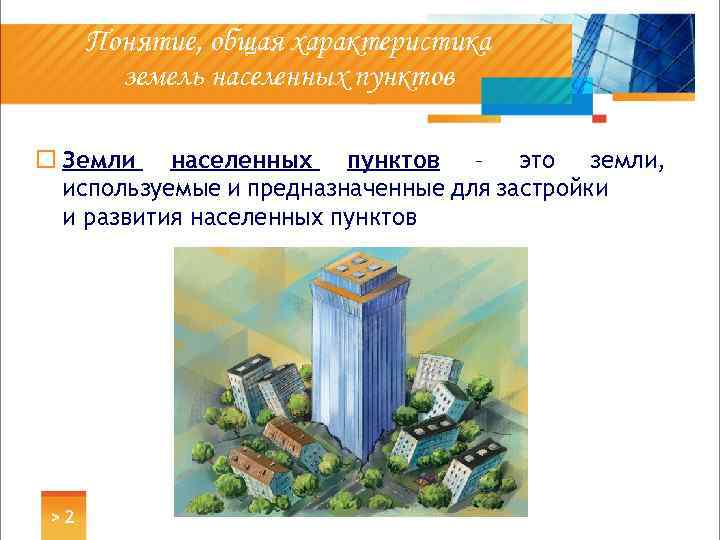 Понятие, общая характеристика земель населенных пунктов

Земли населенных пунктов – это земли, используемые и предназначенные для застройки и развития населенных пунктов

> 2